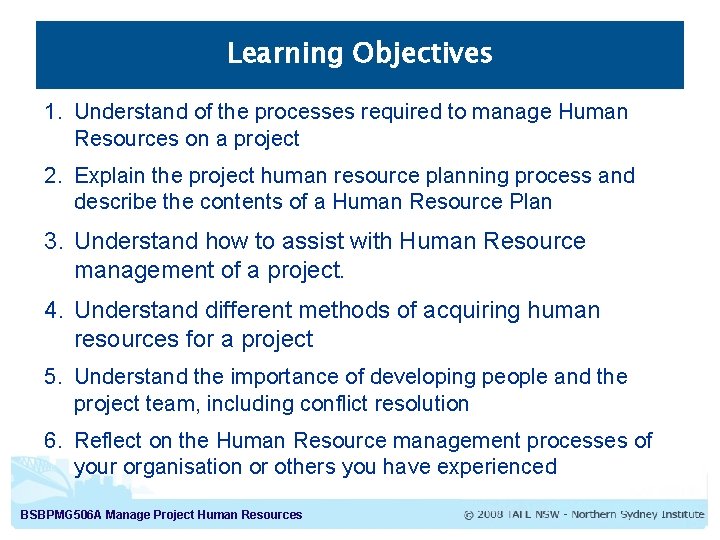 Learning Objectives

1. Understand of the processes required to manage Human Resources on a project

2. Explain the project human resource planning process and describe the contents of a Human Resource Plan

3. Understand how to assist with Human Resource management of a project.

4. Understand different methods of acquiring human resources for a project

5. Understand the importance of developing people and the project team, including conflict resolution

6. Reflect on the Human Resource management processes of your organisation or others you have experienced

BSBPMG506A Manage Project Human Resources

© 2008 TAFE NSW - Northern Sydney Institute